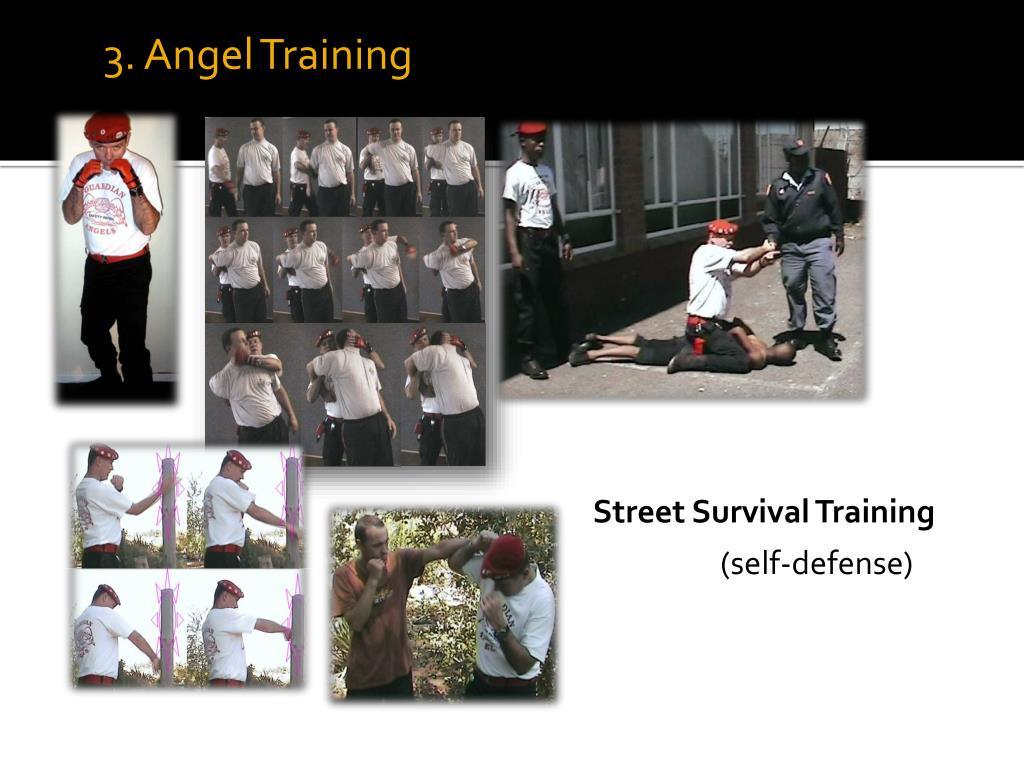 3. Angel Training

GUARDIAN ANGELS

Street Survival Training

(self-defense)